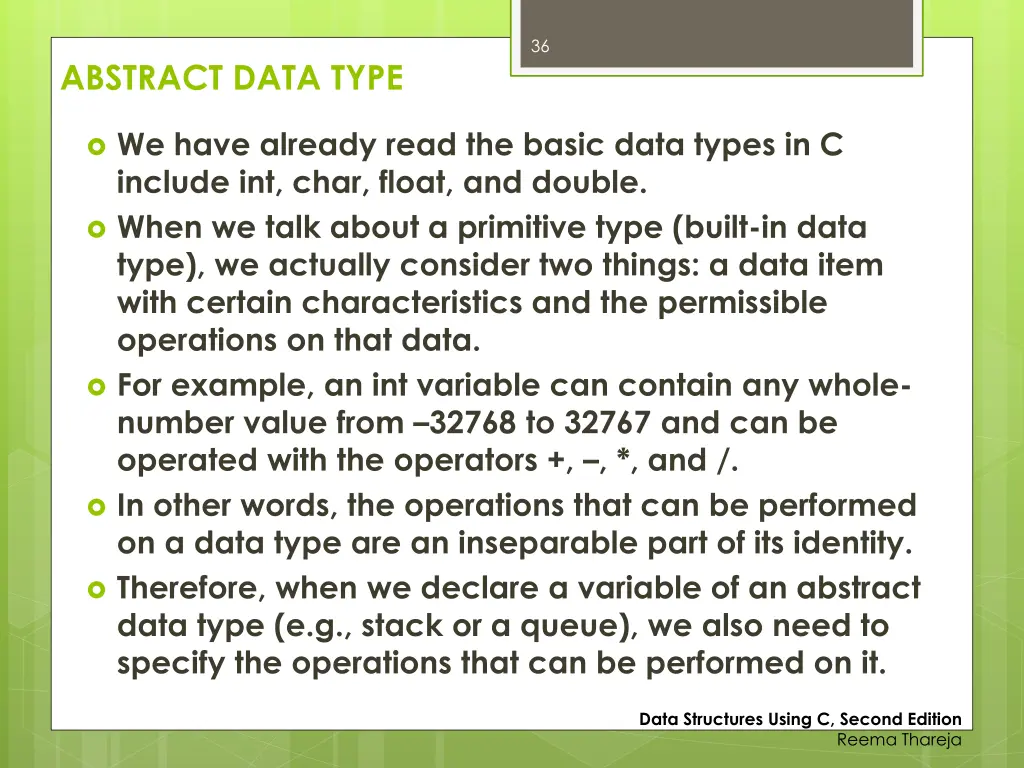 36

ABSTRACT DATA TYPE

We have already read the basic data types in C include int, char, float, and double.

When we talk about a primitive type (built-in data type), we actually consider two things: a data item with certain characteristics and the permissible operations on that data.

For example, an int variable can contain any whole-number value from –32768 to 32767 and can be operated with the operators +, –, *, and /.

In other words, the operations that can be performed on a data type are an inseparable part of its identity.

Therefore, when we declare a variable of an abstract data type (e.g., stack or a queue), we also need to specify the operations that can be performed on it.

Data Structures Using C, Second Edition
Reema Thareja